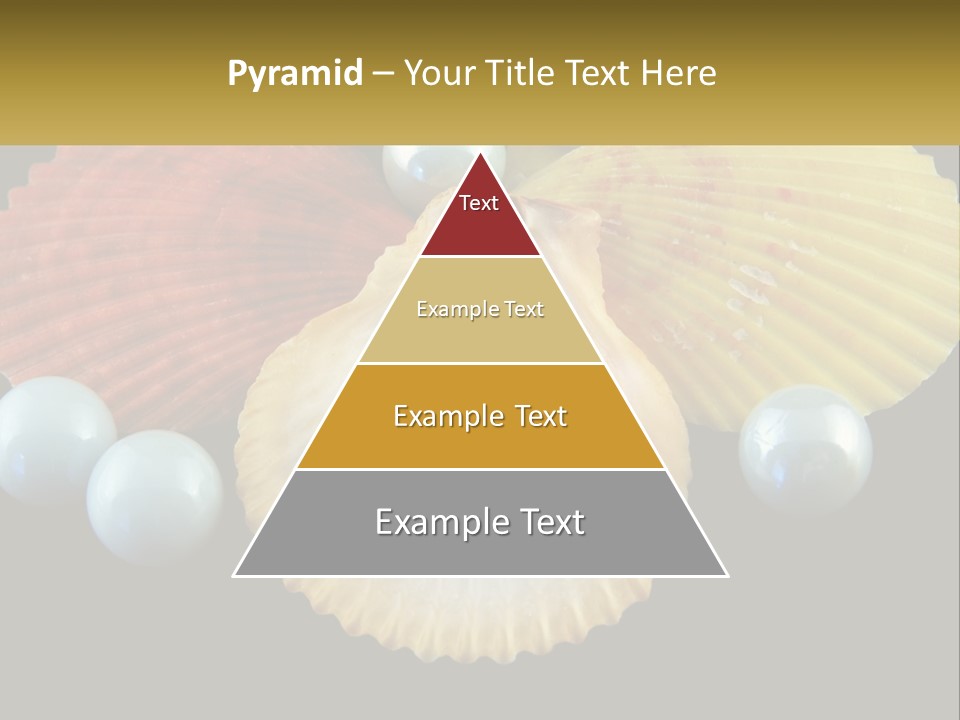 Pyramid – Your Title Text Here

Text

Example Text

Example Text

Example Text